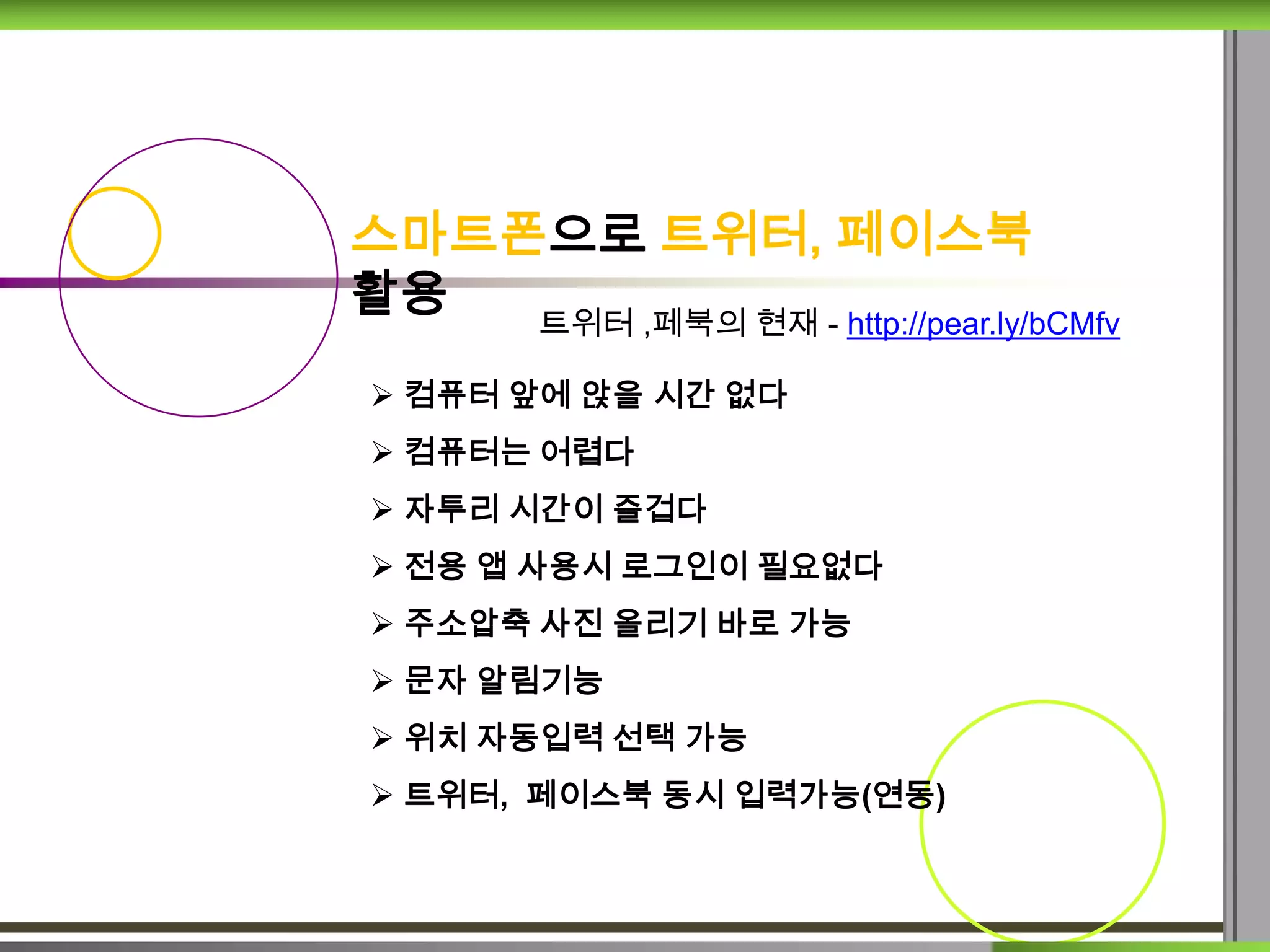 스마트폰으로 트위터, 페이스북 활용

트위터 ,페북의 현재 - http://pear.ly/bCMfv

➢ 컴퓨터 앞에 앉을 시간 없다
➢ 컴퓨터는 어렵다
➢ 자투리 시간이 즐겁다
➢ 전용 앱 사용시 로그인이 필요없다
➢ 주소압축 사진 올리기 바로 가능
➢ 문자 알림기능
➢ 위치 자동입력 선택 가능
➢ 트위터, 페이스북 동시 입력가능(연동)